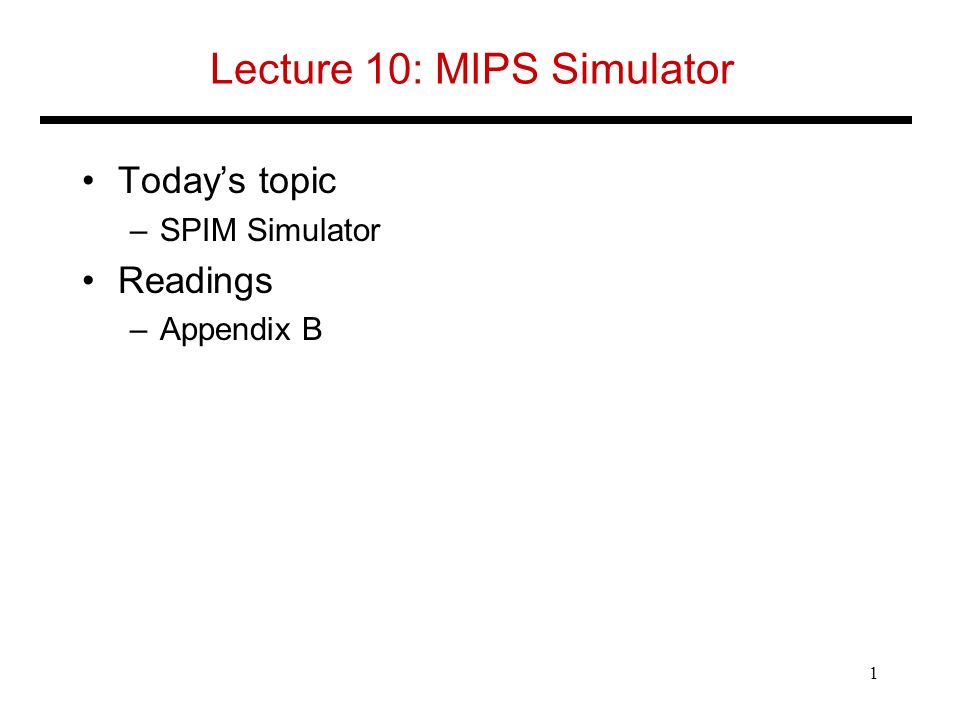 Lecture 10: MIPS Simulator

• Today's topic
– SPIM Simulator
• Readings
– Appendix B

1